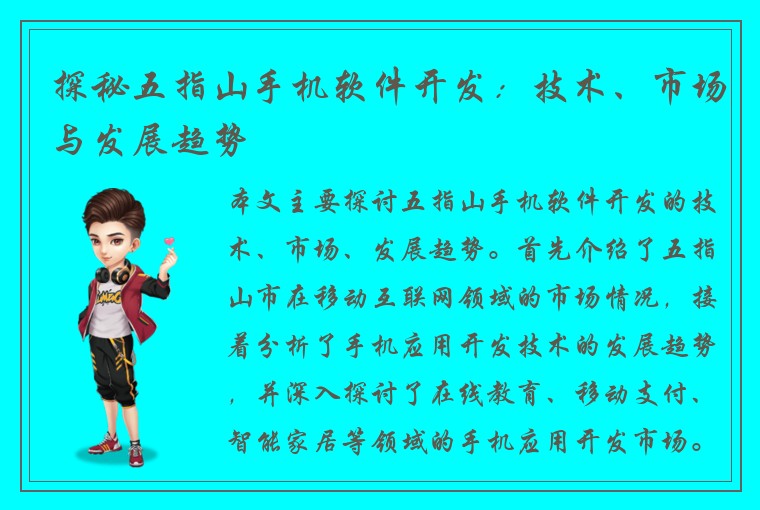 探秘五指山手机软件开发：技术、市场与发展趋势

本文主要探讨五指山手机软件开发的技术、市场、发展趋势。首先介绍了五指山市在移动互联网领域的市场情况，接着分析了手机应用开发技术的发展趋势，并深入探讨了在线教育、移动支付、智能家居等领域的手机应用开发市场。